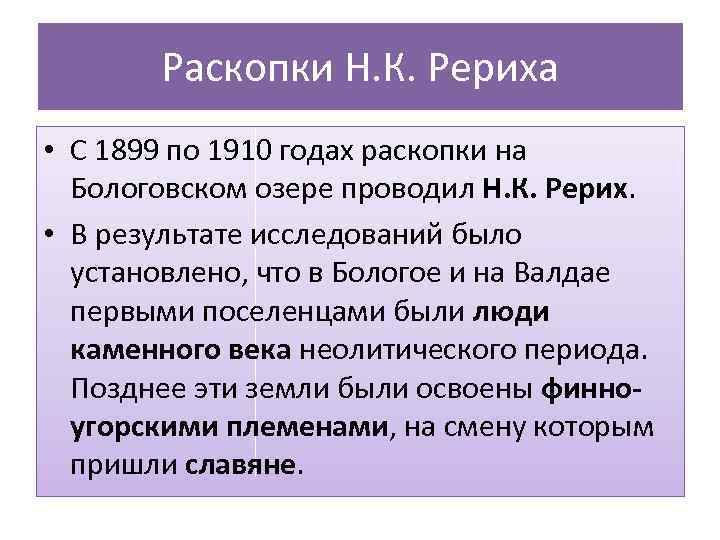 Раскопки Н.К. Рериха

• С 1899 по 1910 годах раскопки на Бологовском озере проводил Н.К. Рерих.

• В результате исследований было установлено, что в Бологое и на Валдае первыми поселенцами были люди каменного века неолитического периода. Позднее эти земли были освоены финно-угорскими племенами, на смену которым пришли славяне.